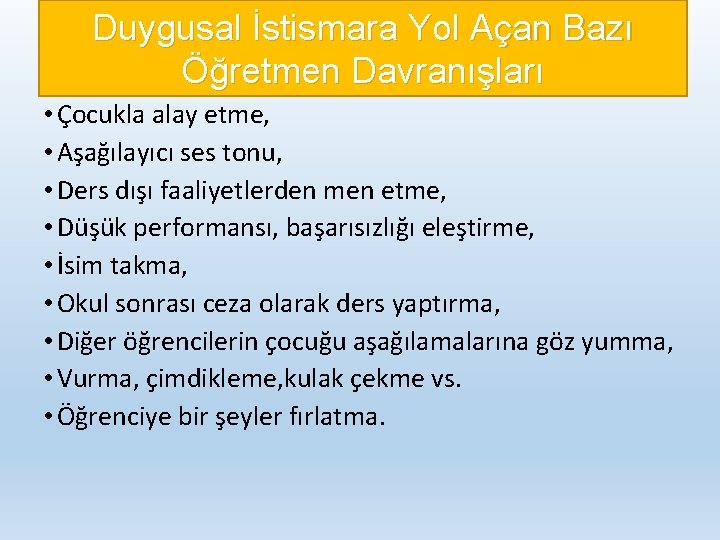 Duygusal İstismara Yol Açan Bazı Öğretmen Davranışları

• Çocukla alay etme,
• Aşağılayıcı ses tonu,
• Ders dışı faaliyetlerden men etme,
• Düşük performansı, başarısızlığı eleştirme,
• İsim takma,
• Okul sonrası ceza olarak ders yaptırma,
• Diğer öğrencilerin çocuğu aşağılamalarına göz yumma,
• Vurma, çimdikleme,kulak çekme vs.
• Öğrenciye bir şeyler fırlatma.